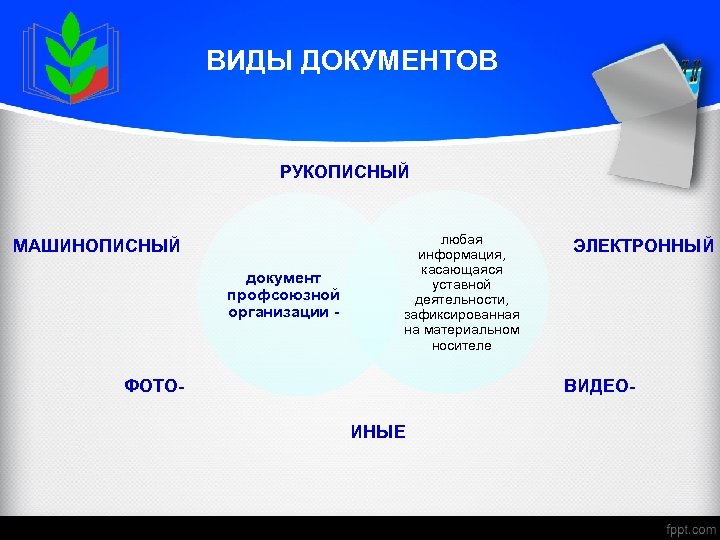 ВИДЫ ДОКУМЕНТОВ

РУКОПИСНЫЙ

МАШИНОПИСНЫЙ

документ профсоюзной организации -

любая информация, касающаяся уставной деятельности, зафиксированная на материальном носителе

ЭЛЕКТРОННЫЙ

ФОТО-

ВИДЕО-

ИНЫЕ

fppt.com